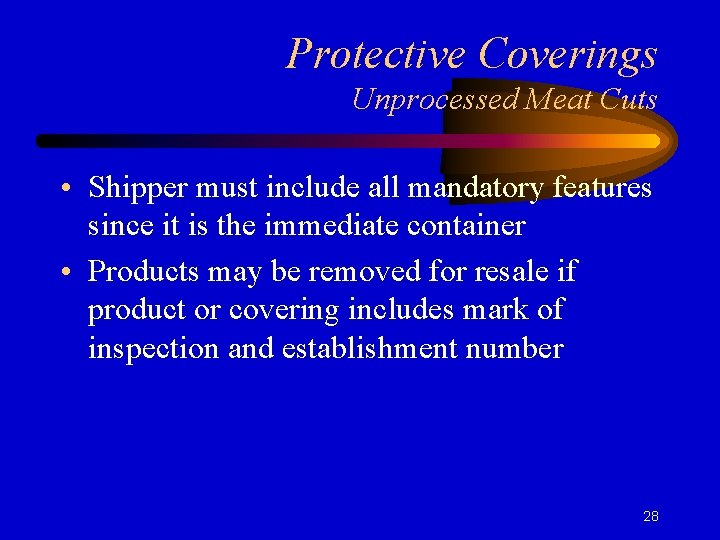 Protective Coverings
Unprocessed Meat Cuts

• Shipper must include all mandatory features since it is the immediate container

• Products may be removed for resale if product or covering includes mark of inspection and establishment number

28